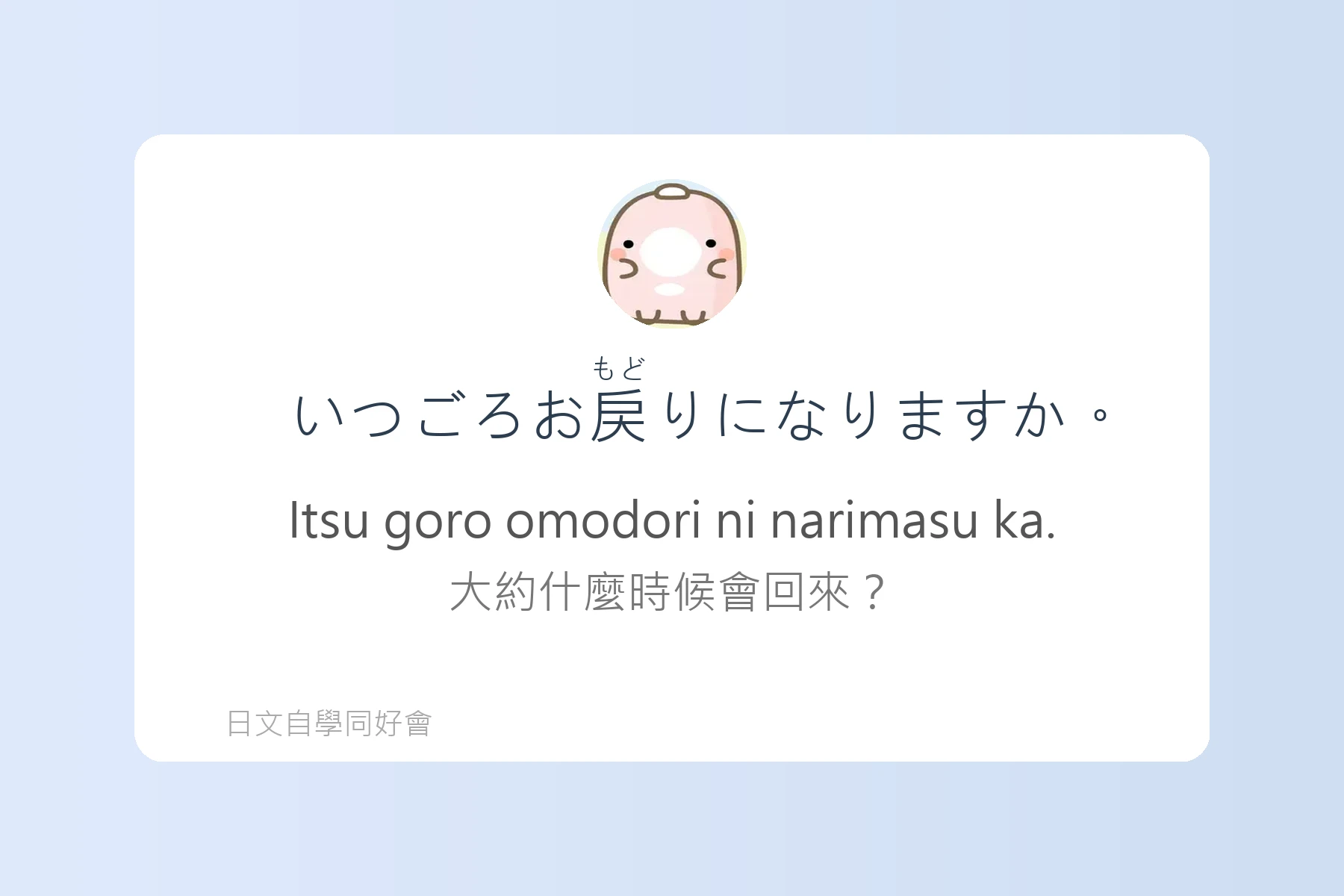 もど
いつごろお戻りになりますか。

Itsu goro omodori ni narimasu ka.

大約什麼時候會回來？

日文自學同好會